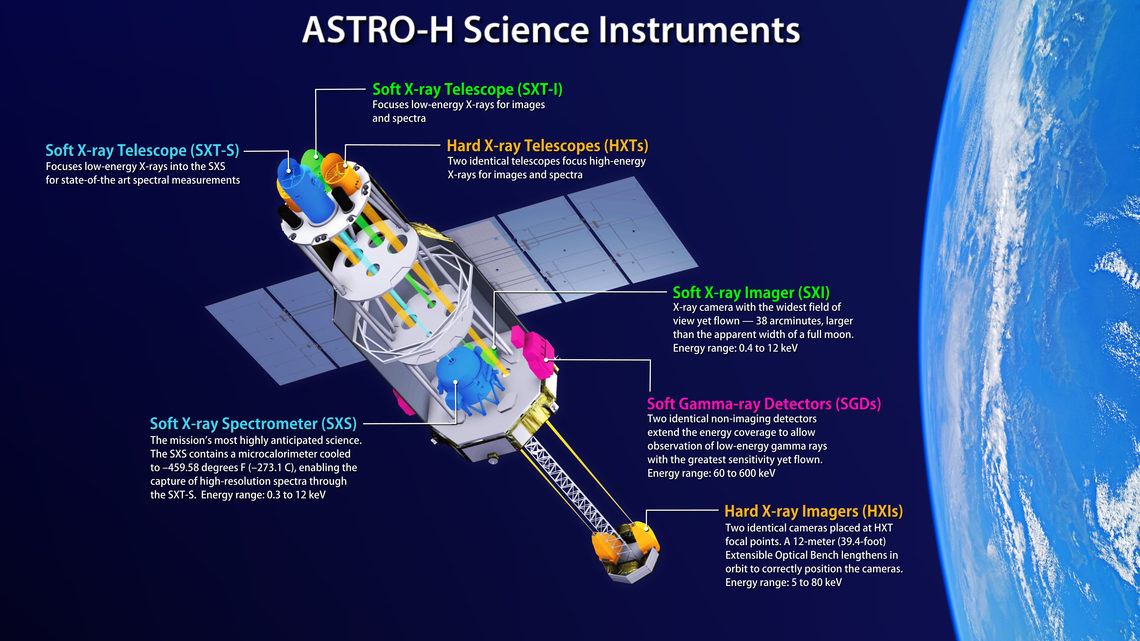 ASTRO-H Science Instruments

Soft X-ray Telescope (SXT-I)
Focuses low-energy X-rays for images and spectra

Soft X-ray Telescope (SXT-S)
Focuses low-energy X-rays into the SXS for state-of-the art spectral measurements

Hard X-ray Telescopes (HXTs)
Two identical telescopes focus high-energy X-rays for images and spectra

Soft X-ray Imager (SXI)
X-ray camera with the widest field of view yet flown — 38 arcminutes, larger than the apparent width of a full moon. Energy range: 0.4 to 12 keV

Soft Gamma-ray Detectors (SGDs)
Two identical non-imaging detectors extend the energy coverage to allow observation of low-energy gamma rays with the greatest sensitivity yet flown. Energy range: 60 to 600 keV

Soft X-ray Spectrometer (SXS)
The mission's most highly anticipated science. The SXS contains a microcalorimeter cooled to –459.58 degrees F (–273.1 C), enabling the capture of high-resolution spectra through the SXT-S. Energy range: 0.3 to 12 keV

Hard X-ray Imagers (HXIs)
Two identical cameras placed at HXT focal points. A 12-meter (39.4-foot) Extensible Optical Bench lengthens in orbit to correctly position the cameras. Energy range: 5 to 80 keV